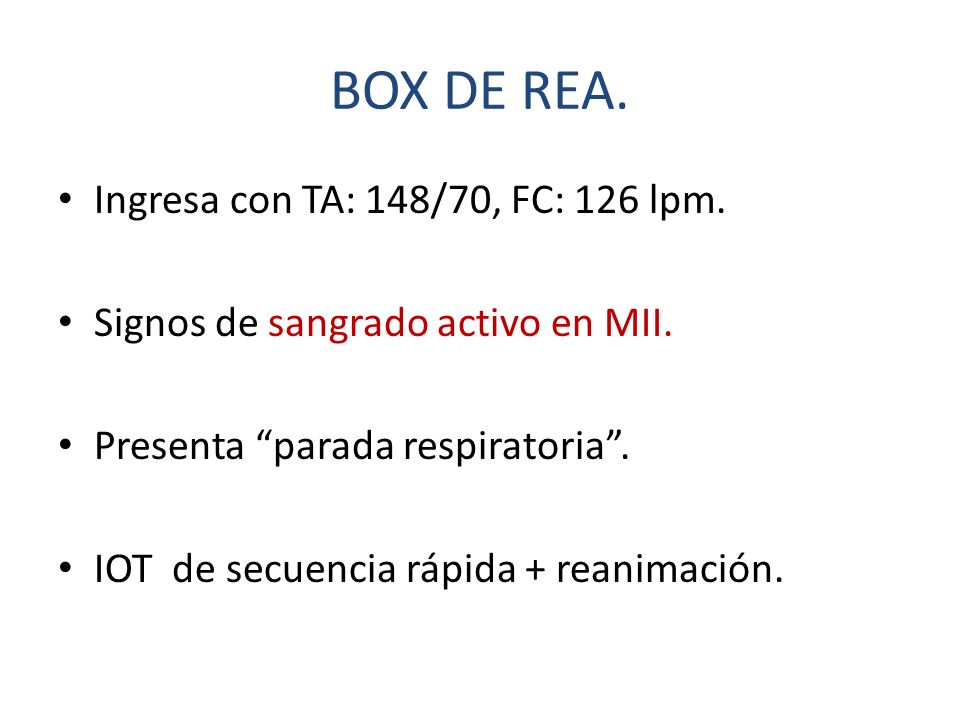 BOX DE REA.

• Ingresa con TA: 148/70, FC: 126 lpm.

• Signos de sangrado activo en MII.

• Presenta “parada respiratoria”.

• IOT de secuencia rápida + reanimación.